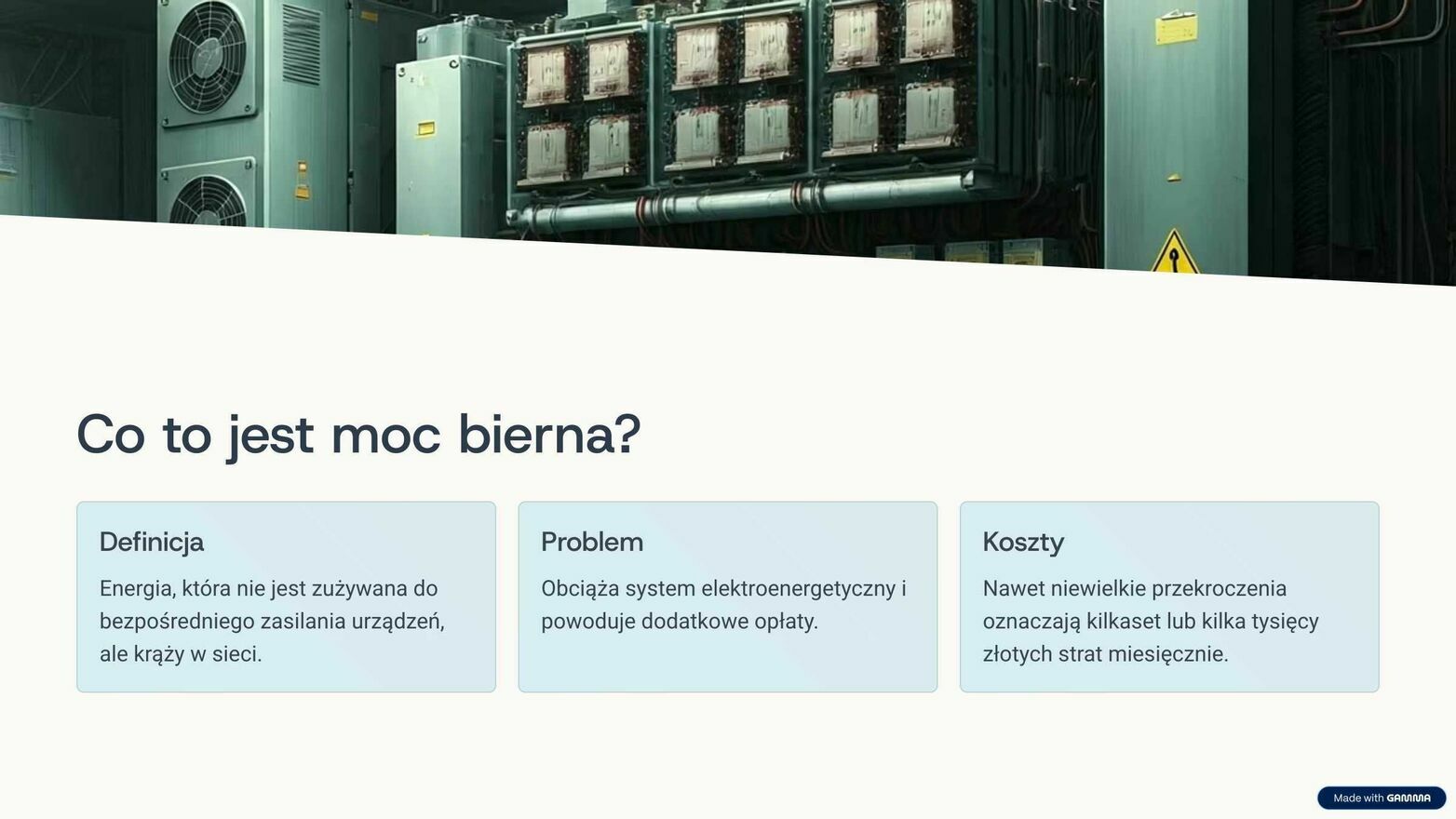 Co to jest moc bierna?

Definicja

Energia, która nie jest zużywana do bezpośredniego zasilania urządzeń, ale krąży w sieci.

Problem

Obciąża system elektroenergetyczny i powoduje dodatkowe opłaty.

Koszty

Nawet niewielkie przekroczenia oznaczają kilkaset lub kilka tysięcy złotych strat miesięcznie.

Made with GAMMA